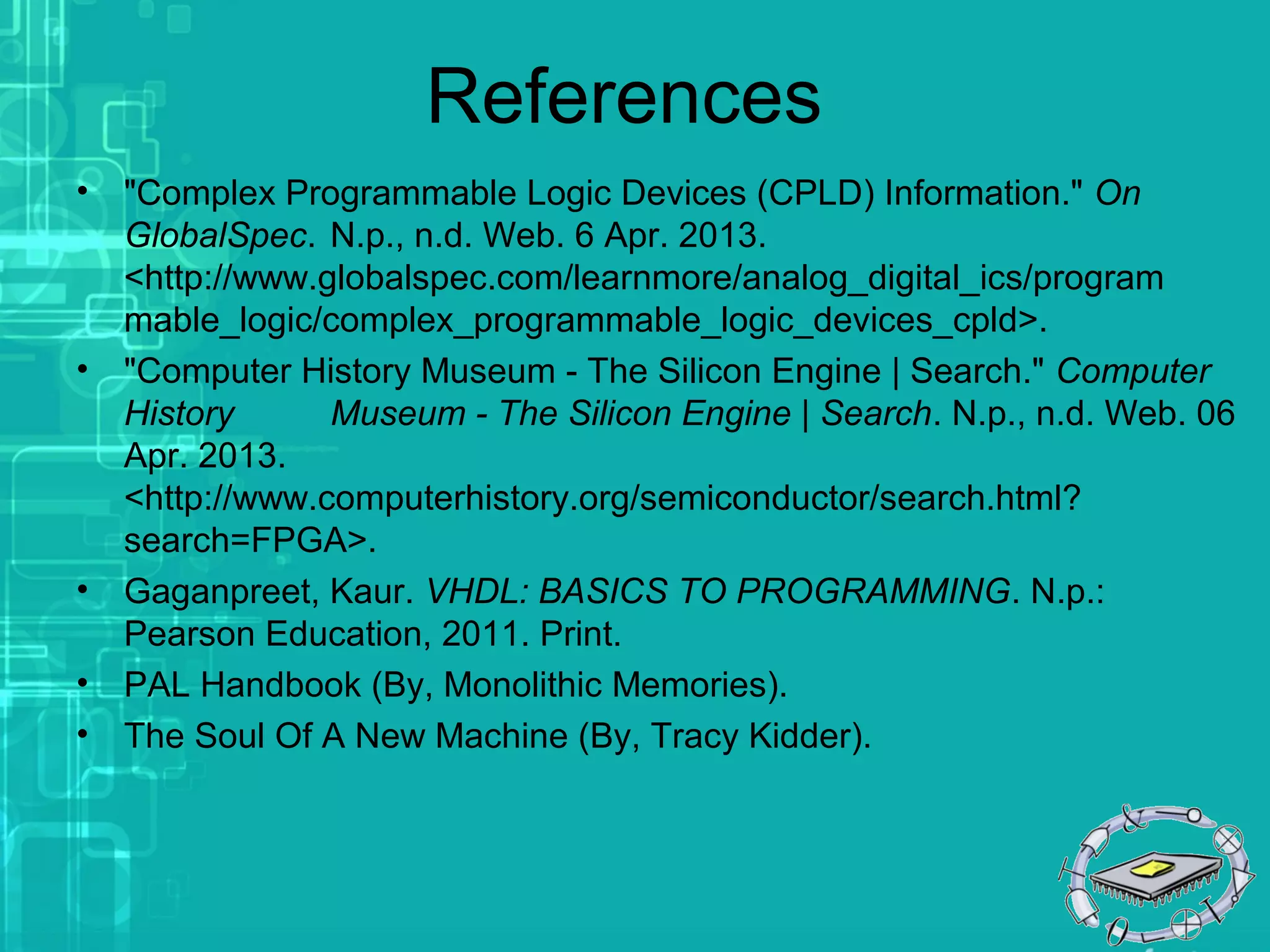 References

• "Complex Programmable Logic Devices (CPLD) Information." On GlobalSpec. N.p., n.d. Web. 6 Apr. 2013. <http://www.globalspec.com/learnmore/analog_digital_ics/programmable_logic/complex_programmable_logic_devices_cpld>.

• "Computer History Museum - The Silicon Engine | Search." Computer History Museum - The Silicon Engine | Search. N.p., n.d. Web. 06 Apr. 2013. <http://www.computerhistory.org/semiconductor/search.html?search=FPGA>.

• Gaganpreet, Kaur. VHDL: BASICS TO PROGRAMMING. N.p.: Pearson Education, 2011. Print.

• PAL Handbook (By, Monolithic Memories).

• The Soul Of A New Machine (By, Tracy Kidder).